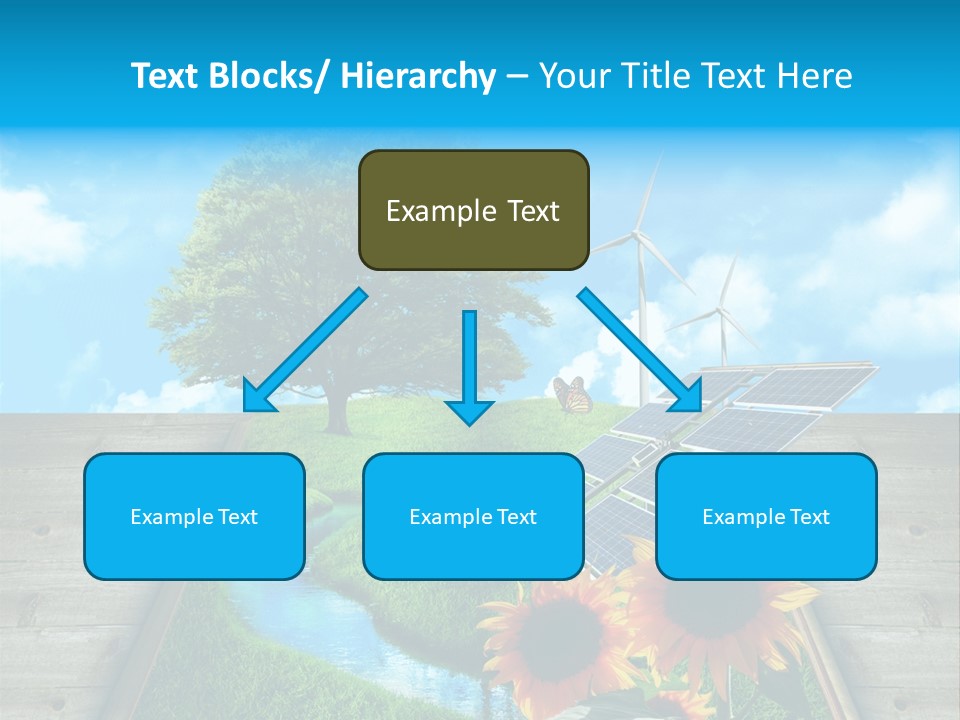 Text Blocks/ Hierarchy – Your Title Text Here

Example Text

Example Text

Example Text

Example Text